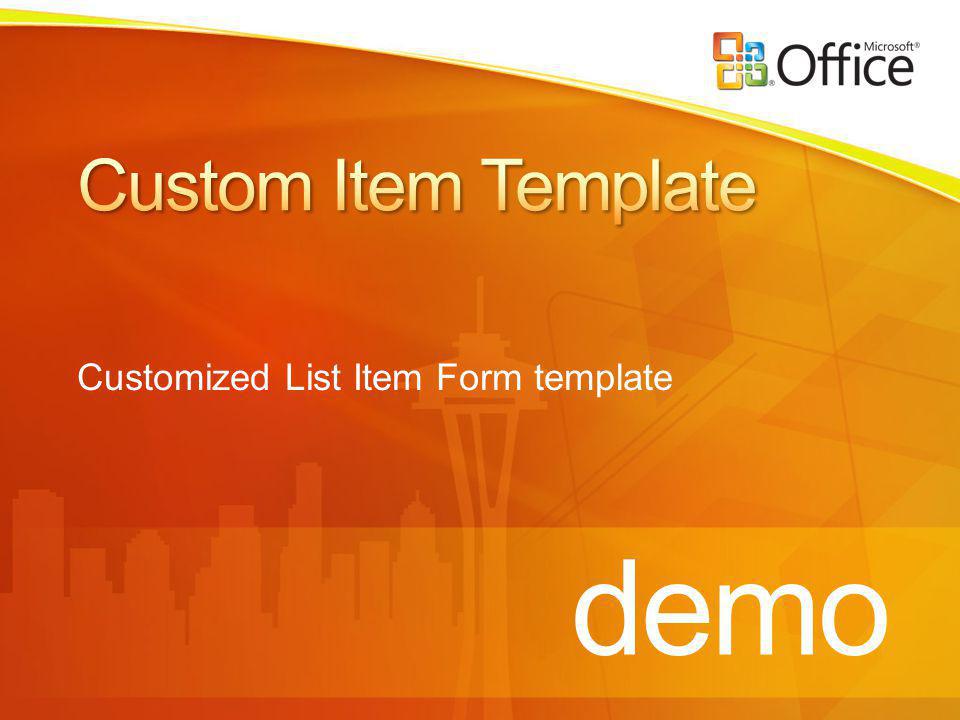 Microsoft® Office

Custom Item Template

Customized List Item Form template

demo